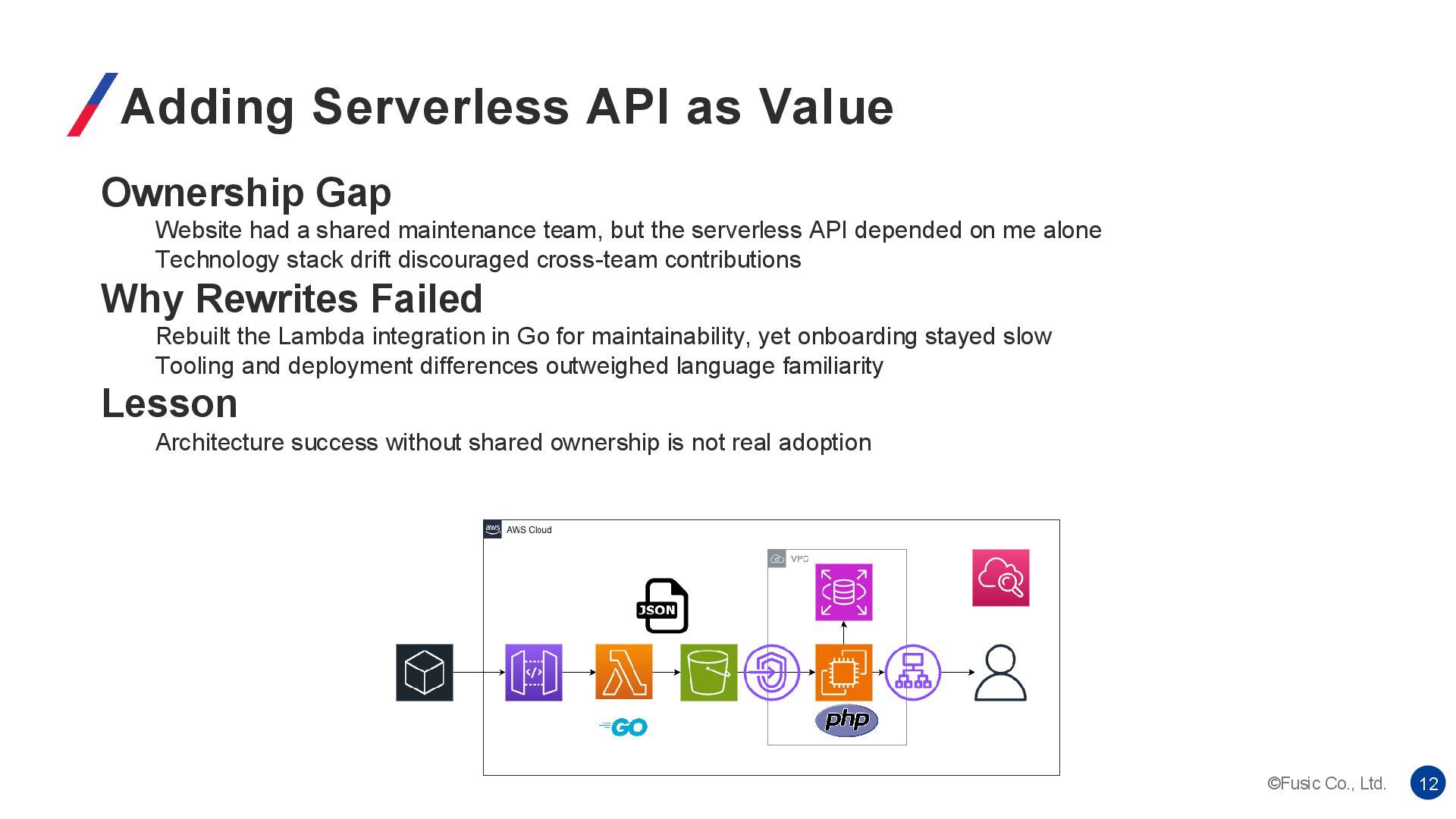 Adding Serverless API as Value

Ownership Gap

Website had a shared maintenance team, but the serverless API depended on me alone

Technology stack drift discouraged cross-team contributions

Why Rewrites Failed

Rebuilt the Lambda integration in Go for maintainability, yet onboarding stayed slow

Tooling and deployment differences outweighed language familiarity

Lesson

Architecture success without shared ownership is not real adoption

aws AWS Cloud

VPC

JSON

GO

php

©Fusic Co., Ltd.

12